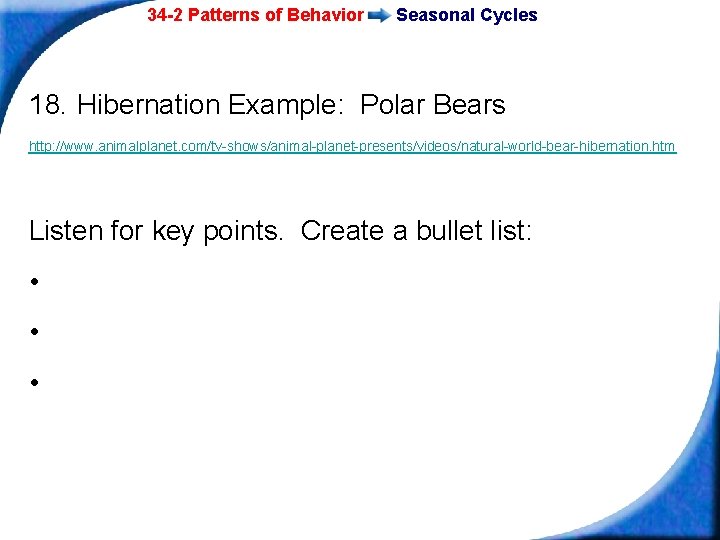 34-2 Patterns of Behavior Seasonal Cycles

18. Hibernation Example: Polar Bears

http://www.animalplanet.com/tv-shows/animal-planet-presents/videos/natural-world-bear-hibernation.htm

Listen for key points. Create a bullet list:

•

•

•